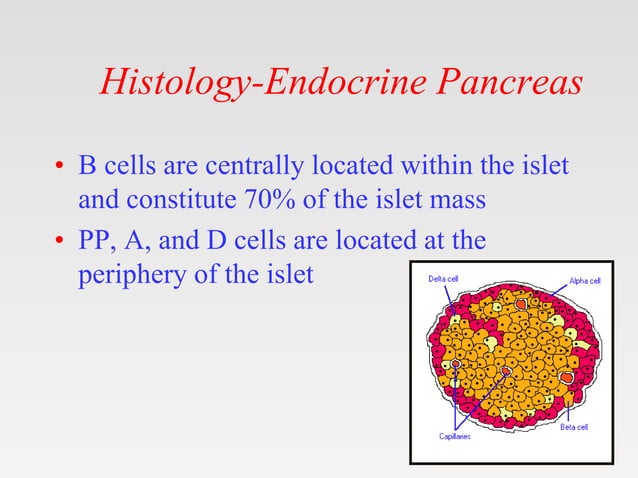 Histology-Endocrine Pancreas

• B cells are centrally located within the islet and constitute 70% of the islet mass

• PP, A, and D cells are located at the periphery of the islet

Delta cell

Alpha cell

Beta cell

Capillaries